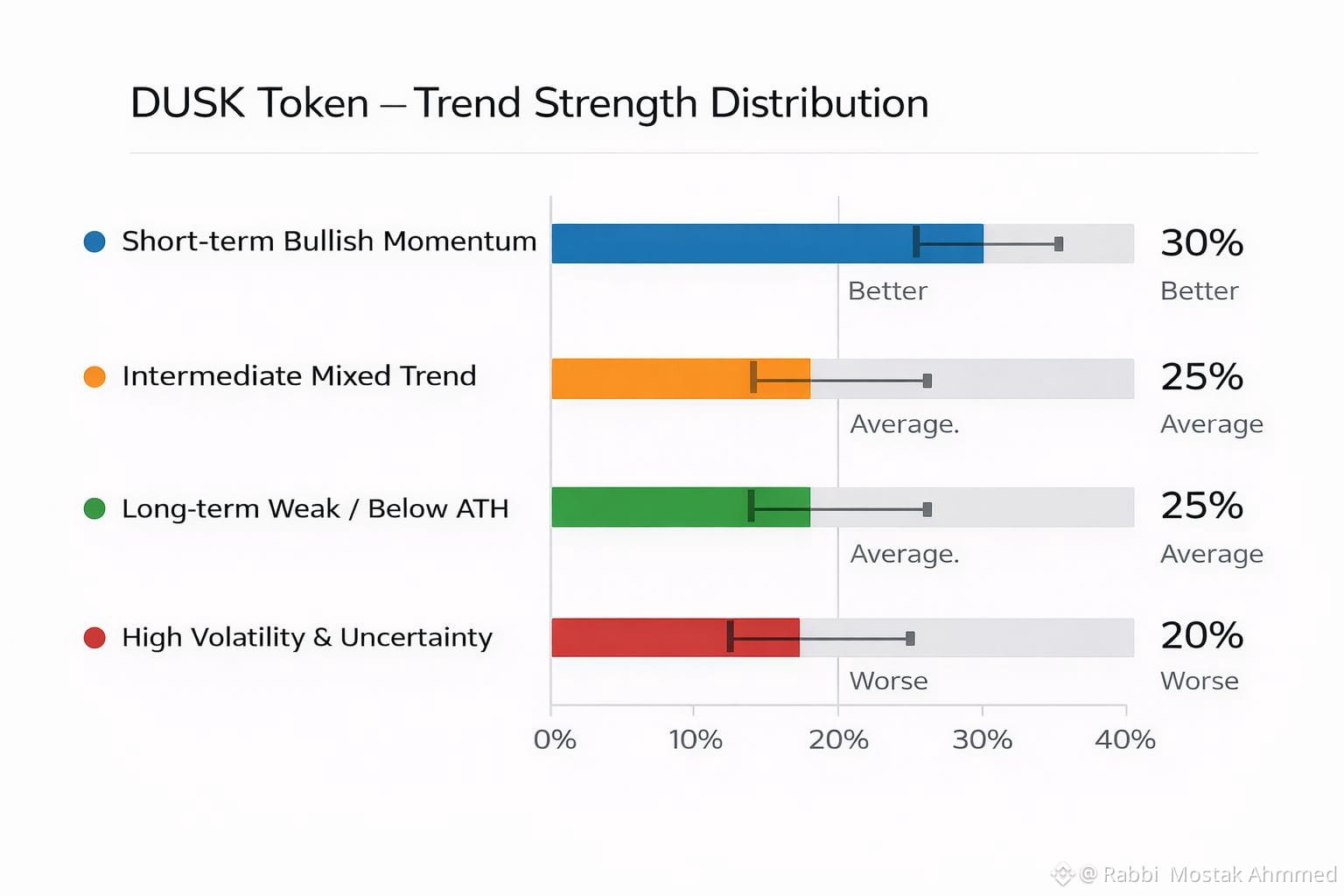 DUSK Token – Trend Strength Distribution

Short-term Bullish Momentum
Better
30%
Better

Intermediate Mixed Trend
Average.
25%
Average

Long-term Weak / Below ATH
Average.
25%
Average

High Volatility & Uncertainty
Worse
20%
Worse

0% 10% 20% 30% 40%

@ Rabbi Mostak Ahmmed